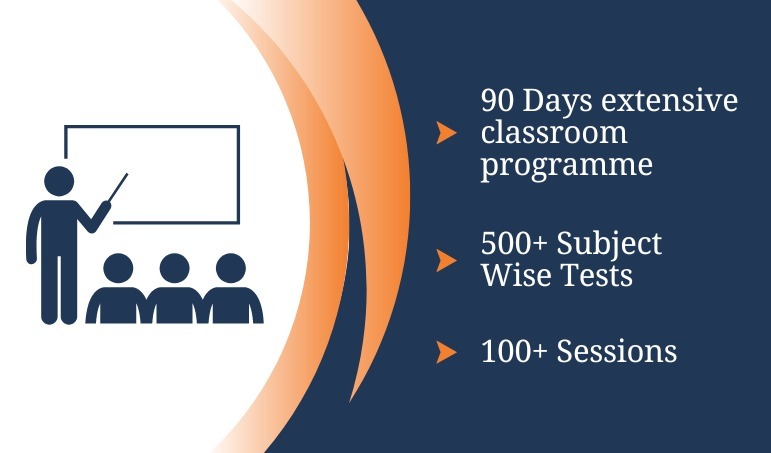 90 Days extensive classroom programme

500+ Subject Wise Tests

100+ Sessions